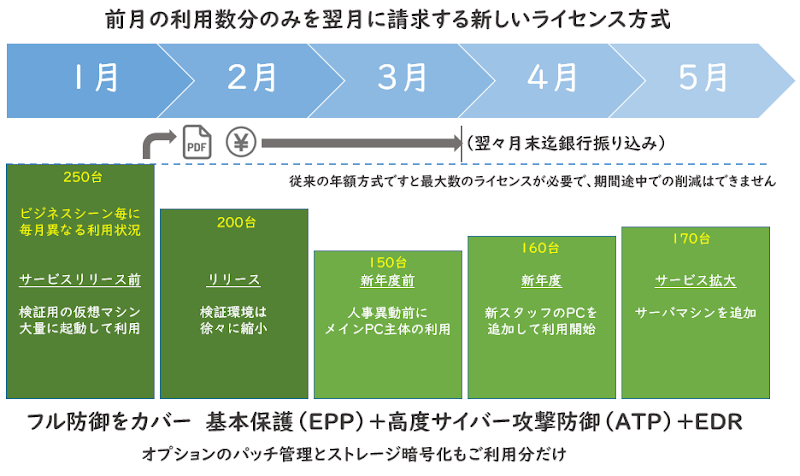 前月の利用数分のみを翌月に請求する新しいライセンス方式

1月

2月

3月

4月

5月

PDF

¥

(翌々月末迄銀行振り込み)

従来の年額方式ですと最大数のライセンスが必要で、期間途中での削減はできません

250台

ビジネスシーン毎に毎月異なる利用状況

サービスリリース前

検証用の仮想マシン大量に起動して利用

200台

リリース

検証環境は徐々に縮小

150台

新年度前

人事異動前にメインPC主体の利用

160台

新年度

新スタッフのPCを追加して利用開始

170台

サービス拡大

サーバマシンを追加

フル防御をカバー 基本保護(EPP)+高度サイバー攻撃防御(ATP)+EDR

オプションのパッチ管理とストレージ暗号化もご利用分だけ